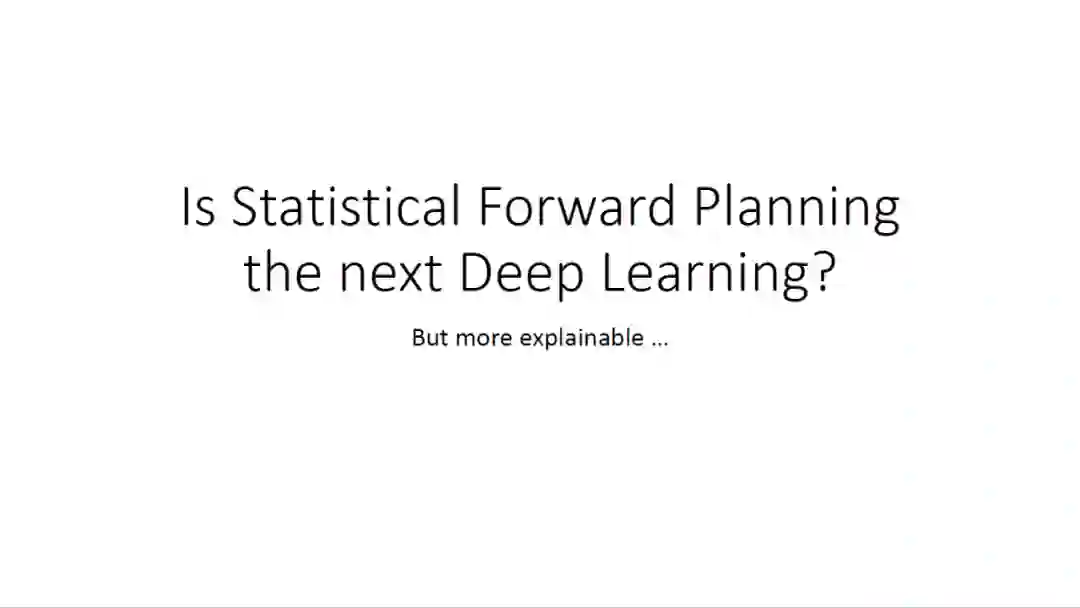 Is Statistical Forward Planning the next Deep Learning?

But more explainable ...